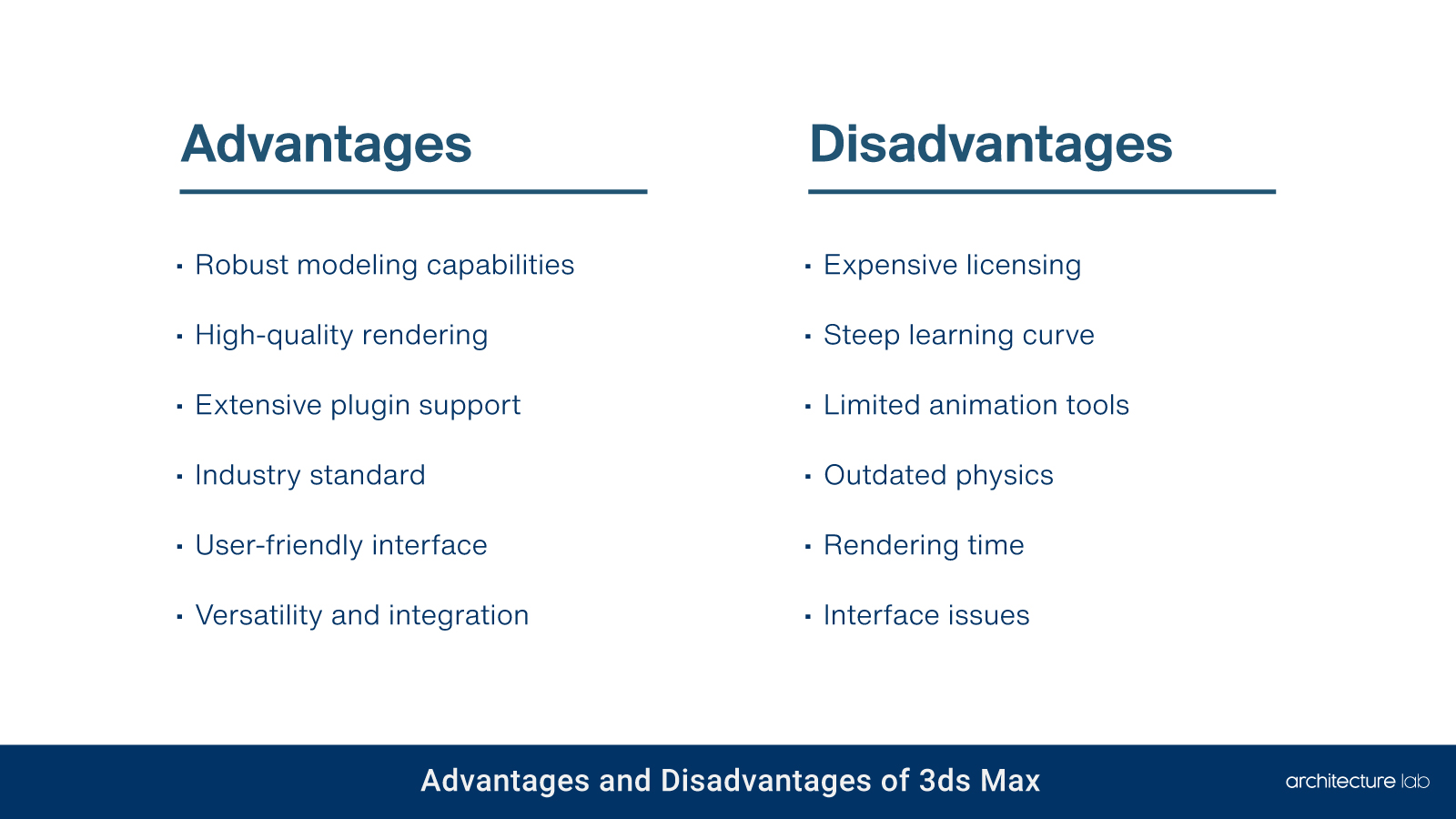 Advantages

- Robust modeling capabilities
- High-quality rendering
- Extensive plugin support
- Industry standard
- User-friendly interface
- Versatility and integration

Disadvantages

- Expensive licensing
- Steep learning curve
- Limited animation tools
- Outdated physics
- Rendering time
- Interface issues

Advantages and Disadvantages of 3ds Max

architecture lab